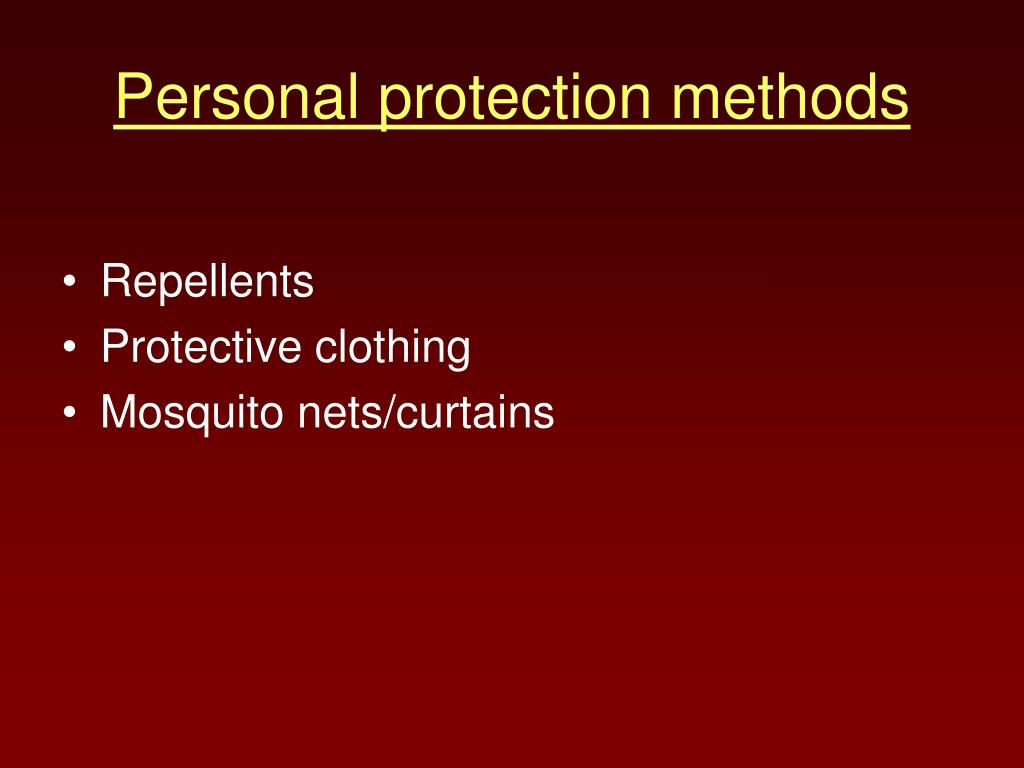 Personal protection methods

• Repellents
• Protective clothing
• Mosquito nets/curtains